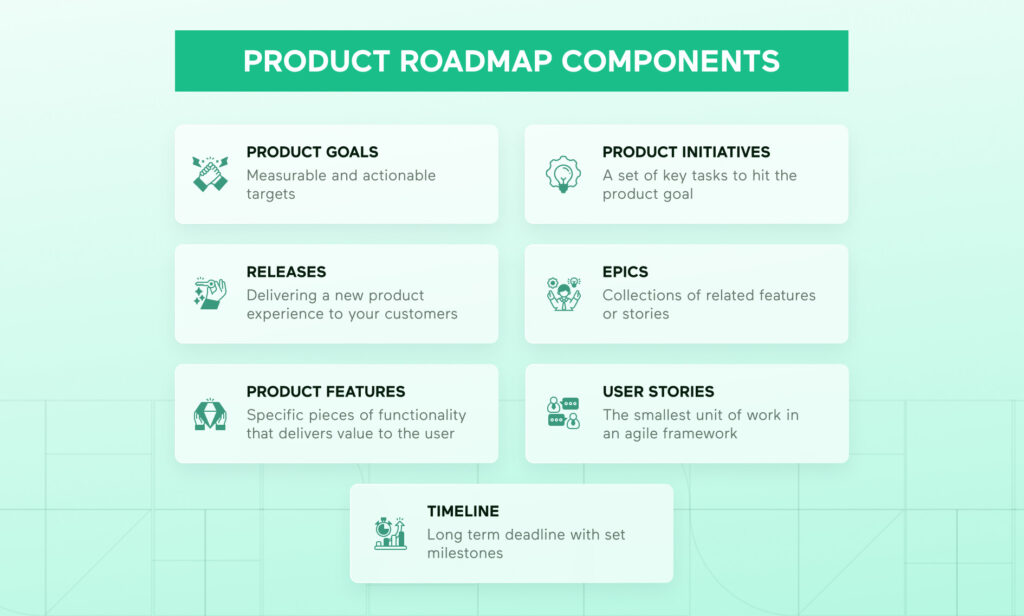 PRODUCT ROADMAP COMPONENTS

PRODUCT GOALS
Measurable and actionable targets

PRODUCT INITIATIVES
A set of key tasks to hit the product goal

RELEASES
Delivering a new product experience to your customers

EPICS
Collections of related features or stories

PRODUCT FEATURES
Specific pieces of functionality that delivers value to the user

USER STORIES
The smallest unit of work in an agile framework

TIMELINE
Long term deadline with set milestones